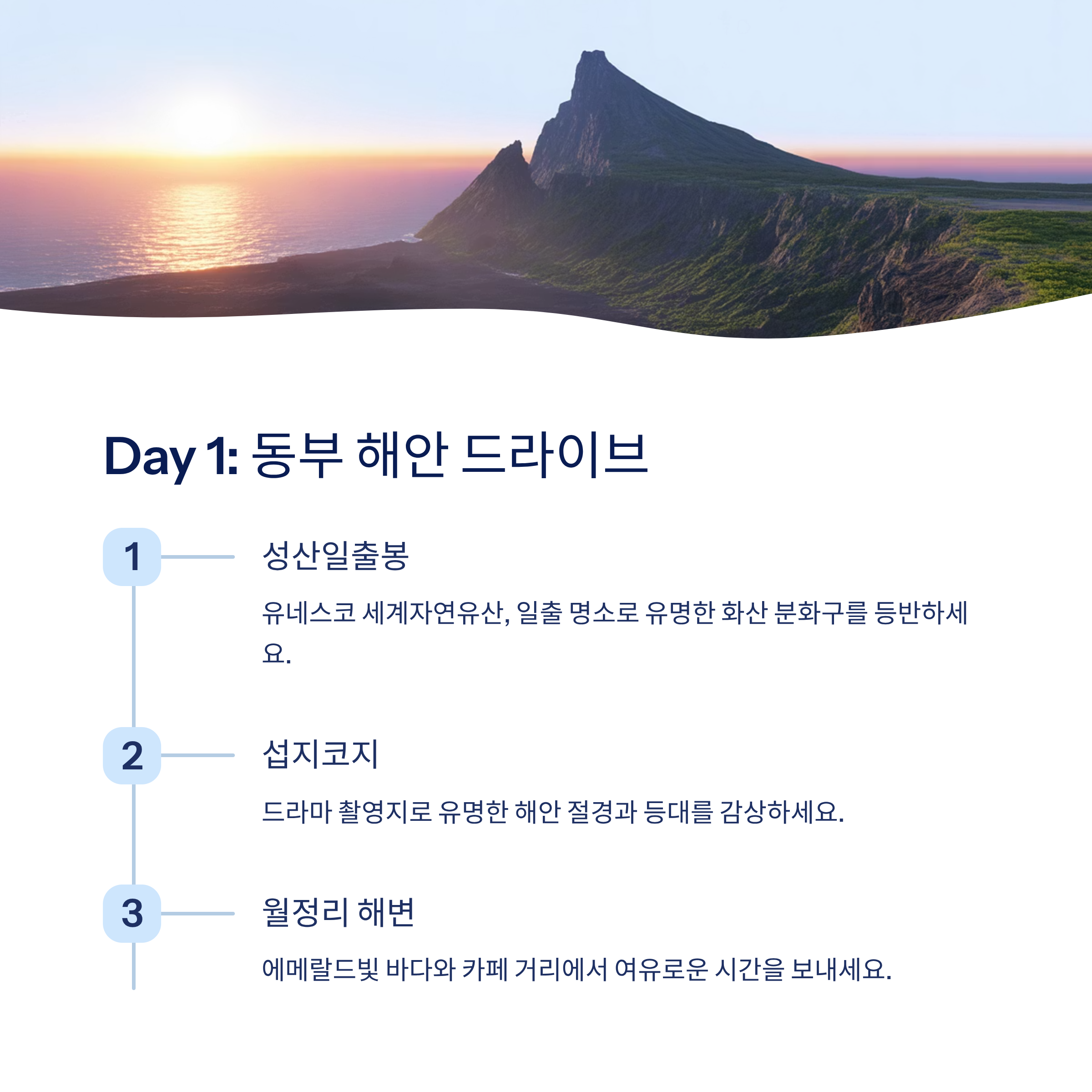 Day 1: 동부 해안 드라이브

1

성산일출봉

유네스코 세계자연유산, 일출 명소로 유명한 화산 분화구를 등반하세요.

2

섭지코지

드라마 촬영지로 유명한 해안 절경과 등대를 감상하세요.

3

월정리 해변

에메랄드빛 바다와 카페 거리에서 여유로운 시간을 보내세요.